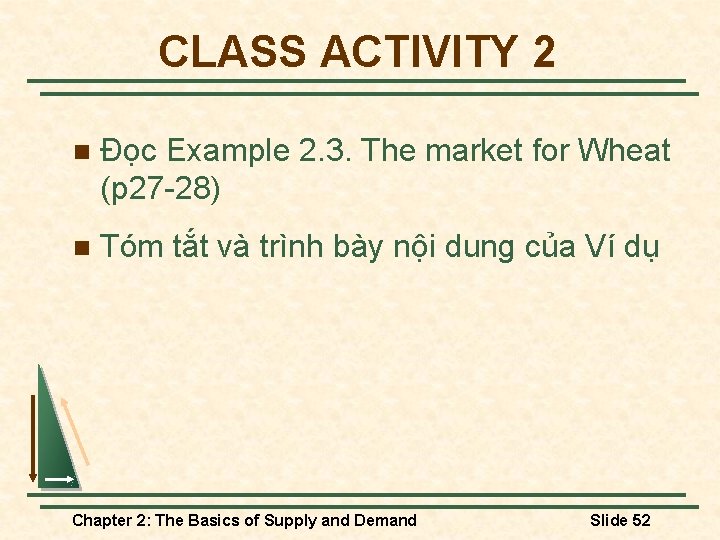 CLASS ACTIVITY 2

Đọc Example 2.3. The market for Wheat (p27-28)

Tóm tắt và trình bày nội dung của Ví dụ

Chapter 2: The Basics of Supply and Demand

Slide 52